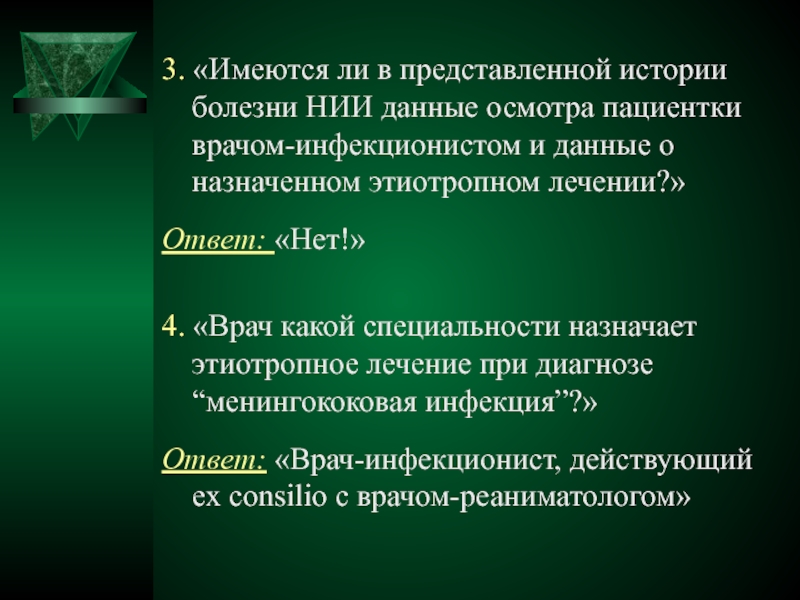 3. «Имеются ли в представленной истории болезни НИИ данные осмотра пациентки врачом-инфекционистом и данные о назначенном этиотропном лечении?»

Ответ: «Нет!»

4. «Врач какой специальности назначает этиотропное лечение при диагнозе “менингококовая инфекция”?»

Ответ: «Врач-инфекционист, действующий ex consilio с врачом-реаниматологом»